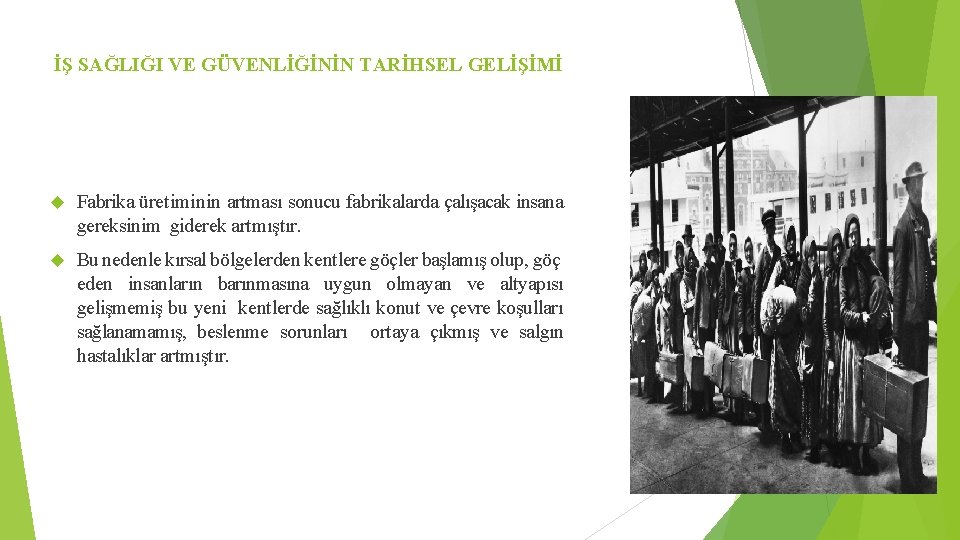 İŞ SAĞLIĞI VE GÜVENLİĞİNİN TARİHSEL GELİŞİMİ

Fabrika üretiminin artması sonucu fabrikalarda çalışacak insana gereksinim giderek artmıştır.

Bu nedenle kırsal bölgelerden kentlere göçler başlamış olup, göç eden insanların barınmasına uygun olmayan ve altyapısı gelişmemiş bu yeni kentlerde sağlıklı konut ve çevre koşulları sağlanamamış, beslenme sorunları ortaya çıkmış ve salgın hastalıklar artmıştır.